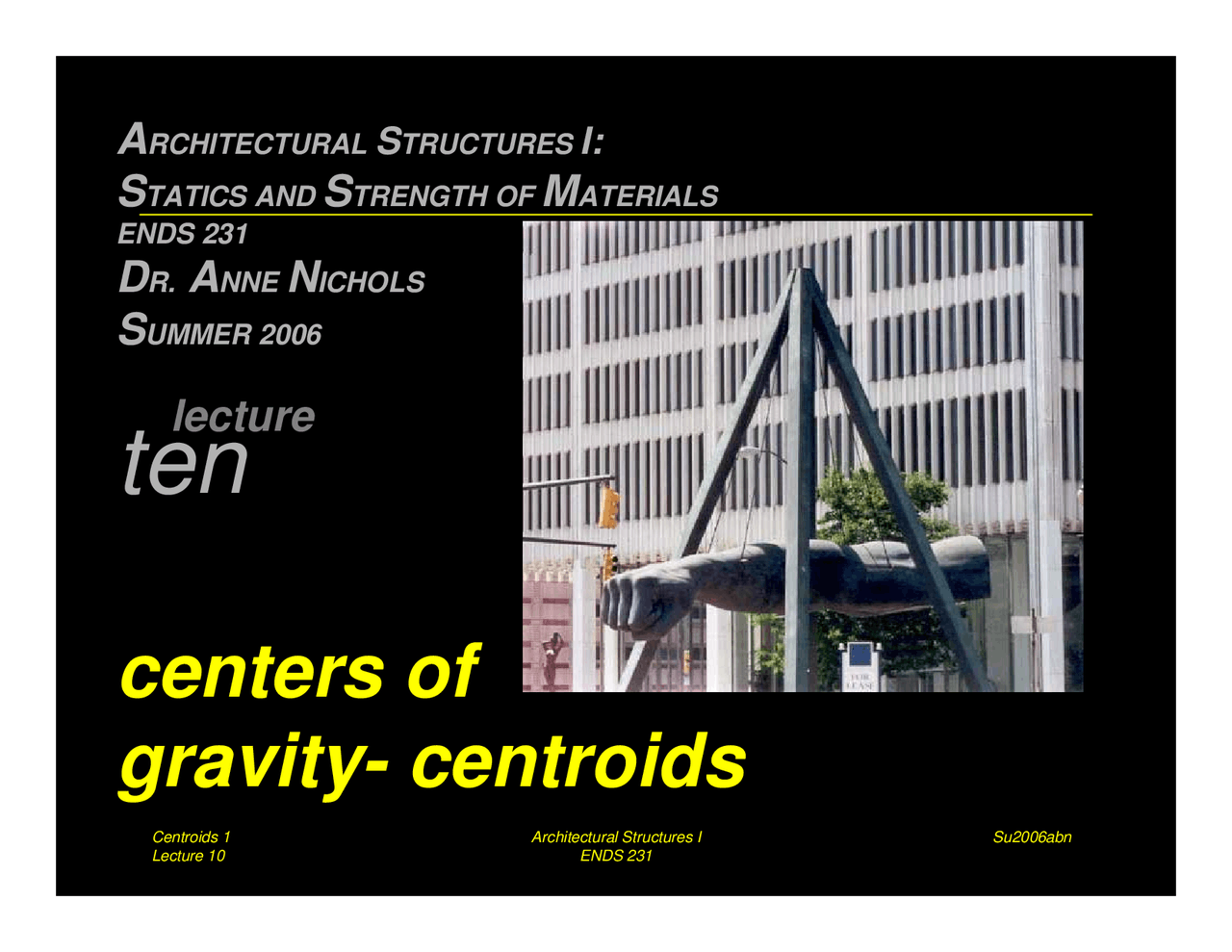 ARCHITECTURAL STRUCTURES I:
STATICS AND STRENGTH OF MATERIALS
ENDS 231
DR. ANNE NICHOLS
SUMMER 2006

lecture
ten

FOR LEASE

centers of gravity- centroids

Centroids 1
Lecture 10

Architectural Structures I
ENDS 231

Su2006abn